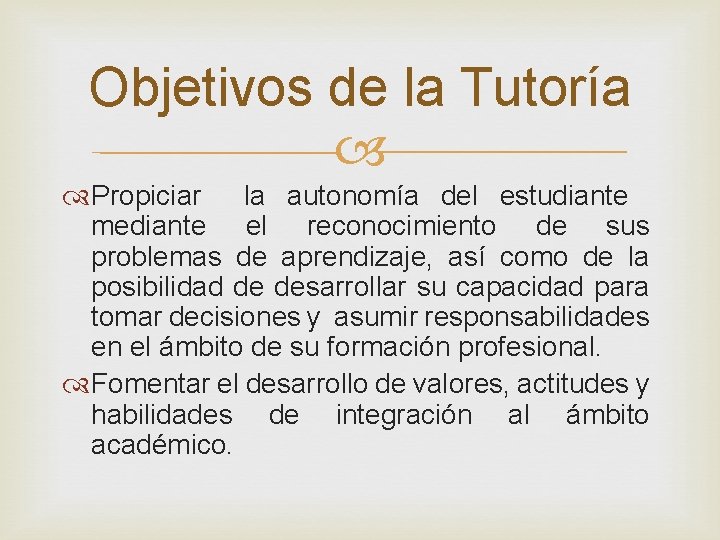 Objetivos de la Tutoría

Propiciar la autonomía del estudiante mediante el reconocimiento de sus problemas de aprendizaje, así como de la posibilidad de desarrollar su capacidad para tomar decisiones y asumir responsabilidades en el ámbito de su formación profesional.

Fomentar el desarrollo de valores, actitudes y habilidades de integración al ámbito académico.